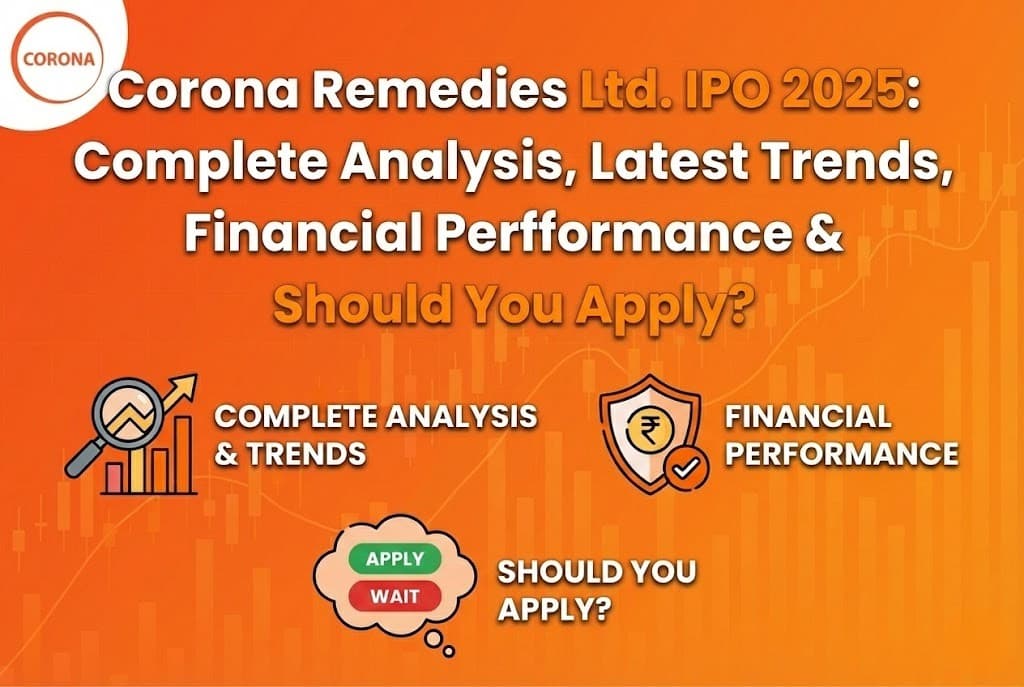 CORONA

Corona Remedies Ltd. IPO 2025: Complete Analysis, Latest Trends, Financial Perfformance & Should You Apply?

COMPLETE ANALYSIS & TRENDS

₹

FINANCIAL PERFORMANCE

APPLY

WAIT

SHOULD YOU APPLY?